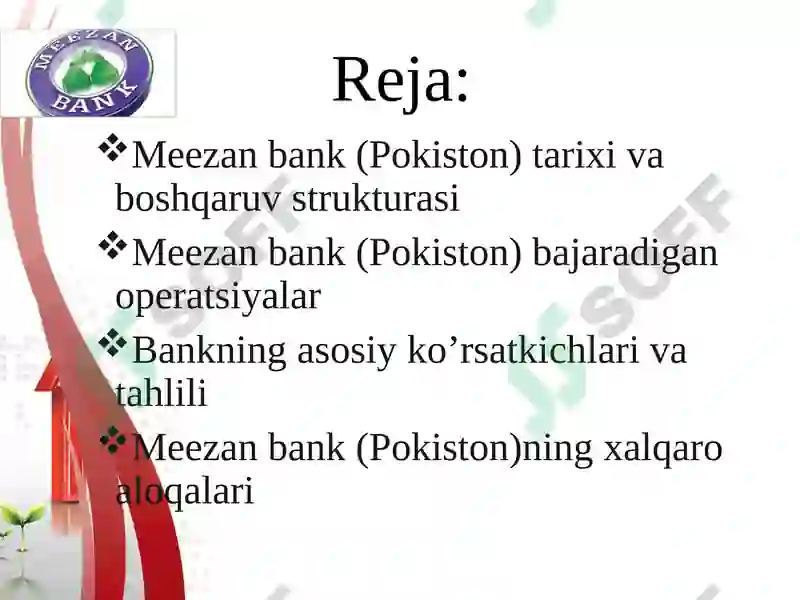 MEEZAN BANK

Reja:

❖Meezan bank (Pokiston) tarixi va boshqaruv strukturasi

❖Meezan bank (Pokiston) bajaradigan operatsiyalar

❖Bankning asosiy ko’rsatkichlari va tahlili

❖Meezan bank (Pokiston)ning xalqaro aloqalari

SOFF SOFF